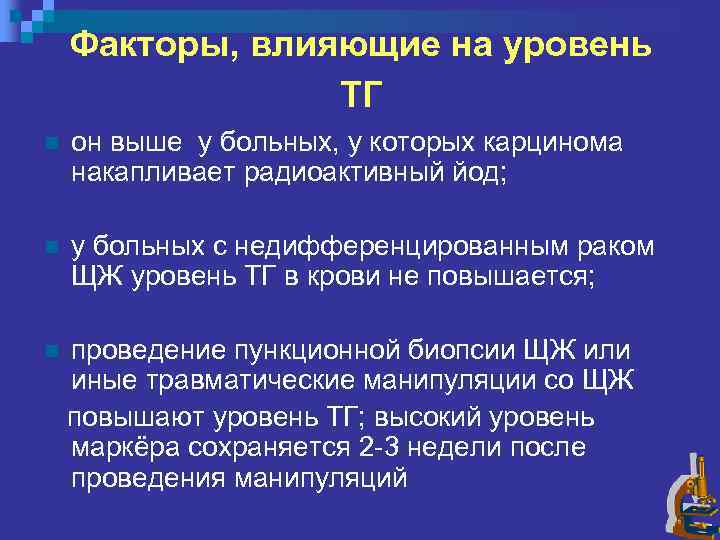 Факторы, влияющие на уровень ТГ

он выше у больных, у которых карцинома накапливает радиоактивный йод;

у больных с недифференцированным раком ЩЖ уровень ТГ в крови не повышается;

проведение пункционной биопсии ЩЖ или иные травматические манипуляции со ЩЖ повышают уровень ТГ; высокий уровень маркёра сохраняется 2-3 недели после проведения манипуляций